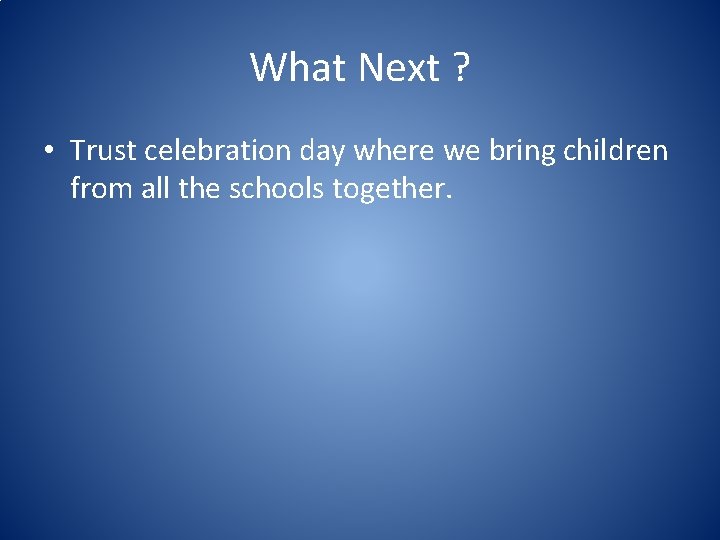 What Next ?

• Trust celebration day where we bring children from all the schools together.